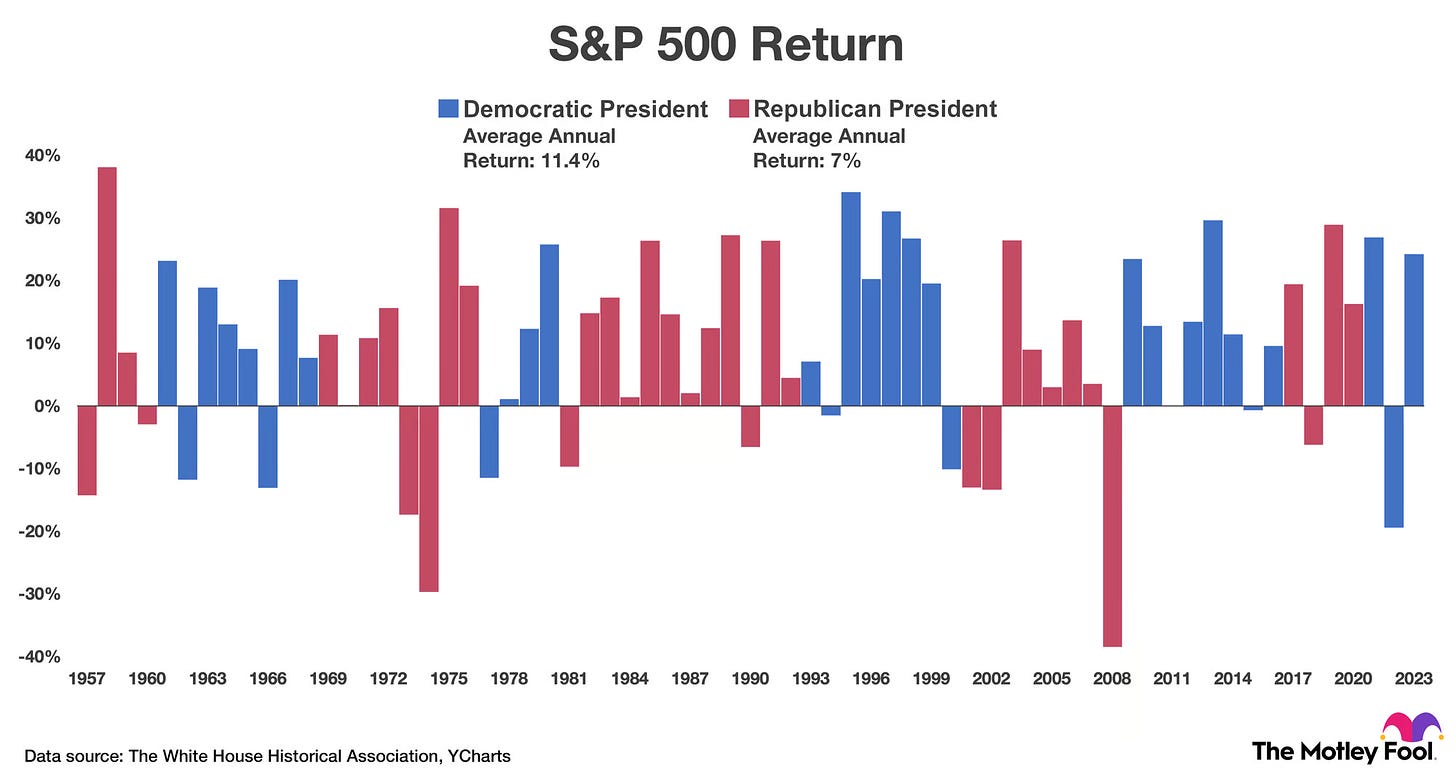 S&P 500 Return

Democratic President
Average Annual
Return: 11.4%

Republican President
Average Annual
Return: 7%

40%
30%
20%
10%
0%
-10%
-20%
-30%
-40%

1957 1960 1963 1966 1969 1972 1975 1978 1981 1984 1987 1990 1993 1996 1999 2002 2005 2008 2011 2014 2017 2020 2023

Data source: The White House Historical Association, YCharts

The Motley Fool